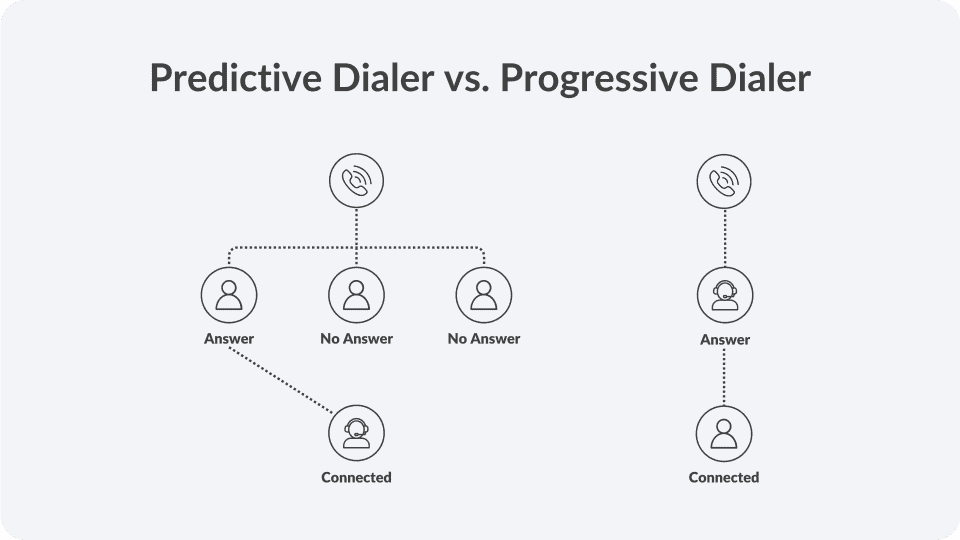 Predictive Dialer vs. Progressive Dialer

Answer

No Answer

No Answer

Connected

Answer

Connected